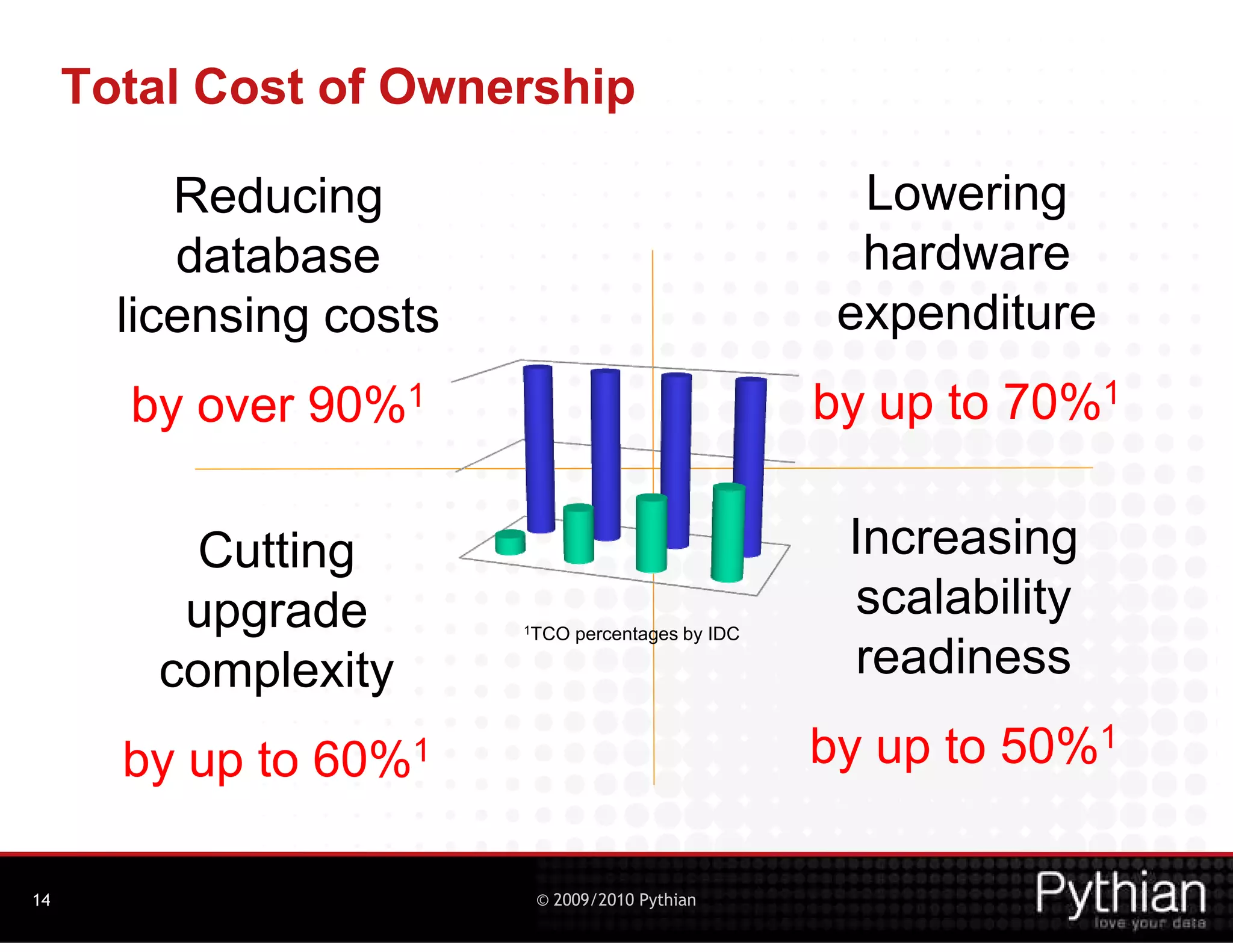 Total Cost of Ownership

Reducing database licensing costs

by over 90%$^1$

Lowering hardware expenditure

by up to 70%$^1$

Cutting upgrade complexity

by up to 60%$^1$

$^1$TCO percentages by IDC

Increasing scalability readiness

by up to 50%$^1$

14

© 2009/2010 Pythian

Pythian
love your data